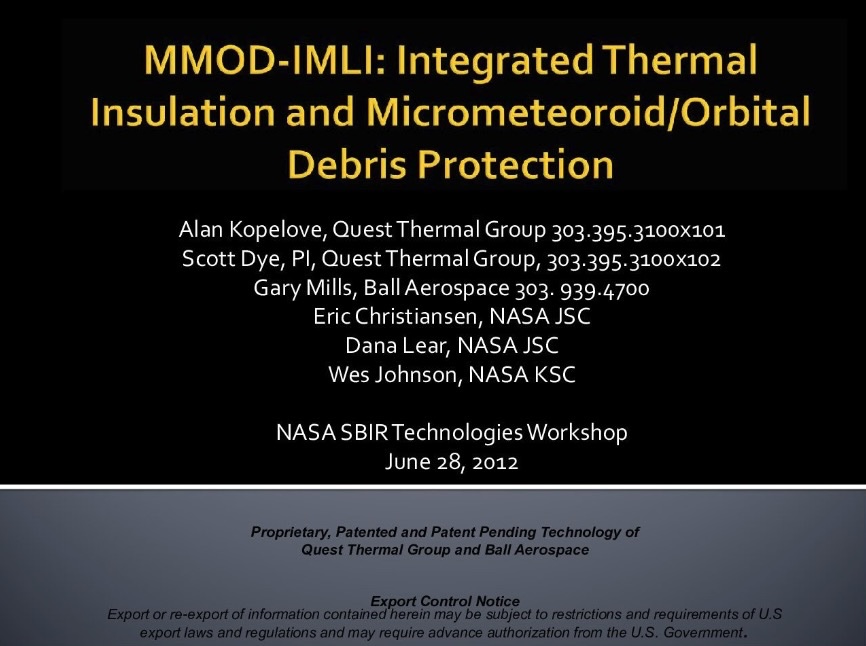 MMOD-IMLI: Integrated Thermal Insulation and Micrometeoroid/Orbital Debris Protection

Alan Kopelove, Quest Thermal Group 303.395.3100x101
Scott Dye, PI, Quest Thermal Group, 303.395.3100x102
Gary Mills, Ball Aerospace 303. 939.4700
Eric Christiansen, NASA JSC
Dana Lear, NASA JSC
Wes Johnson, NASA KSC

NASA SBIR Technologies Workshop
June 28, 2012

Proprietary, Patented and Patent Pending Technology of Quest Thermal Group and Ball Aerospace

Export Control Notice
Export or re-export of information contained herein may be subject to restrictions and requirements of U.S export laws and regulations and may require advance authorization from the U.S. Government.